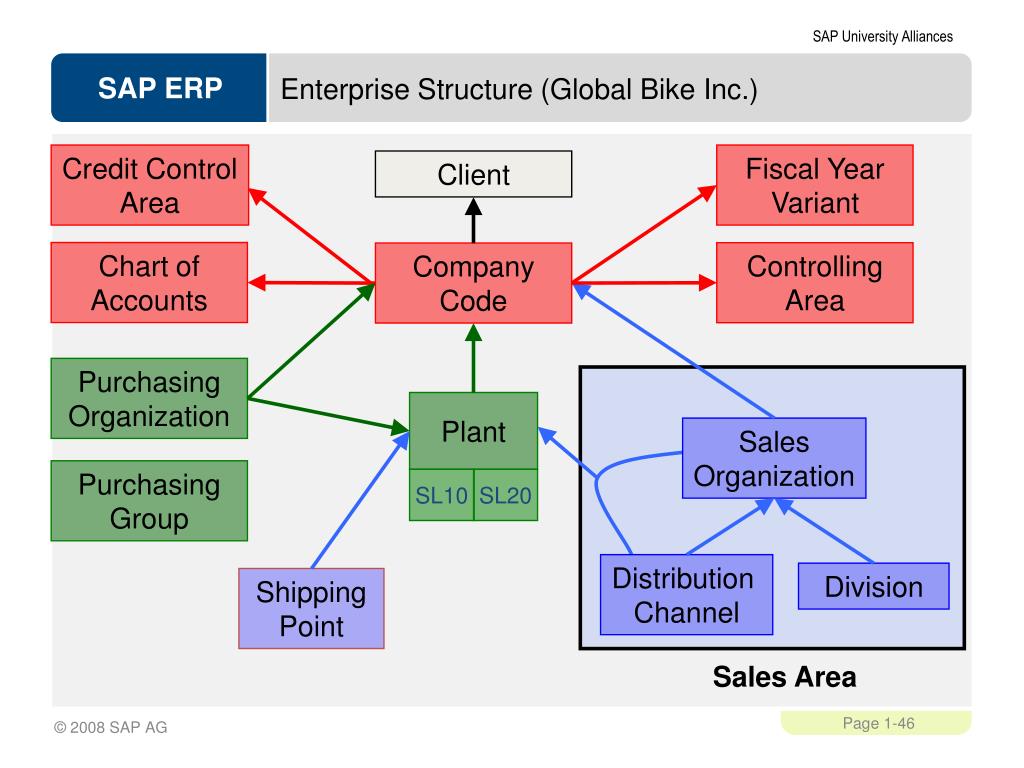 SAP University Alliances

SAP ERP

Enterprise Structure (Global Bike Inc.)

Credit Control Area

Client

Fiscal Year Variant

Chart of Accounts

Company Code

Controlling Area

Purchasing Organization

Plant

SL10

SL20

Sales Organization

Purchasing Group

Shipping Point

Distribution Channel

Division

Sales Area

© 2008 SAP AG

Page 1-46